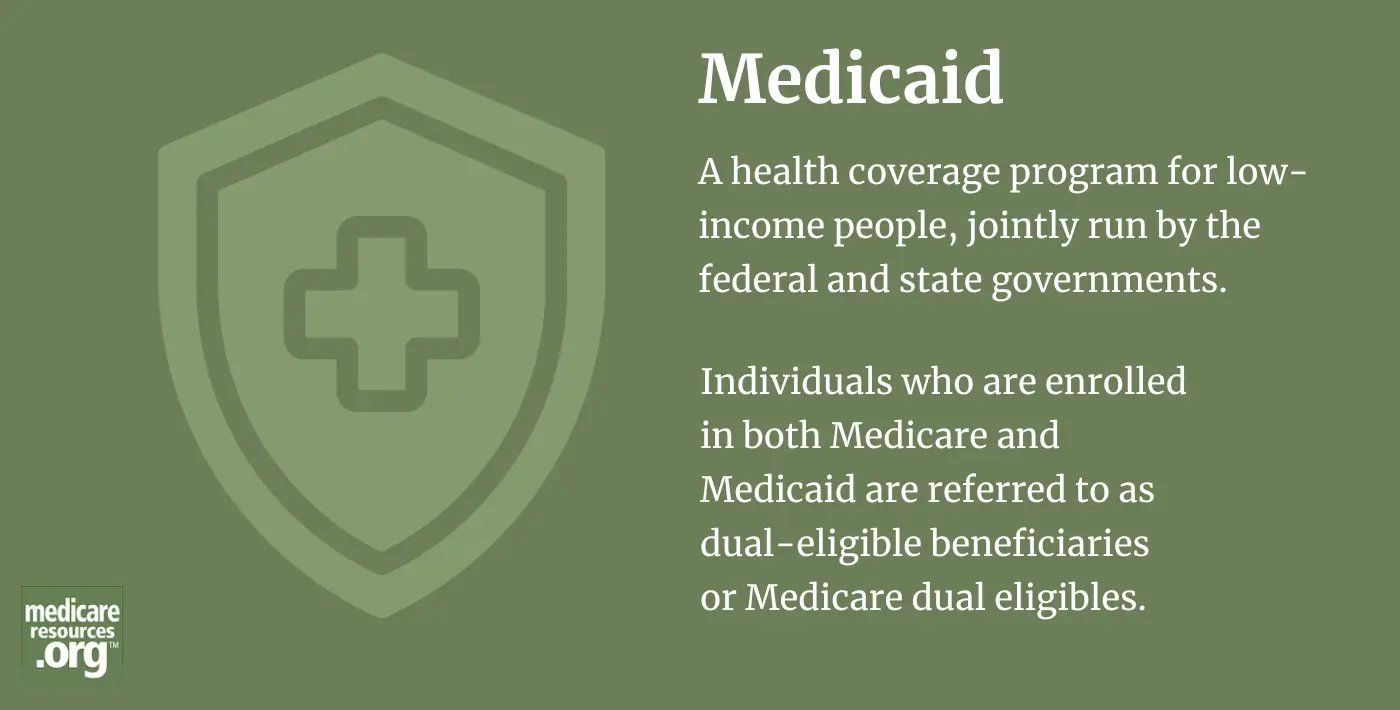 Medicaid

A health coverage program for low-income people, jointly run by the federal and state governments.

Individuals who are enrolled in both Medicare and Medicaid are referred to as dual-eligible beneficiaries or Medicare dual eligibles.

medicare resources .org™